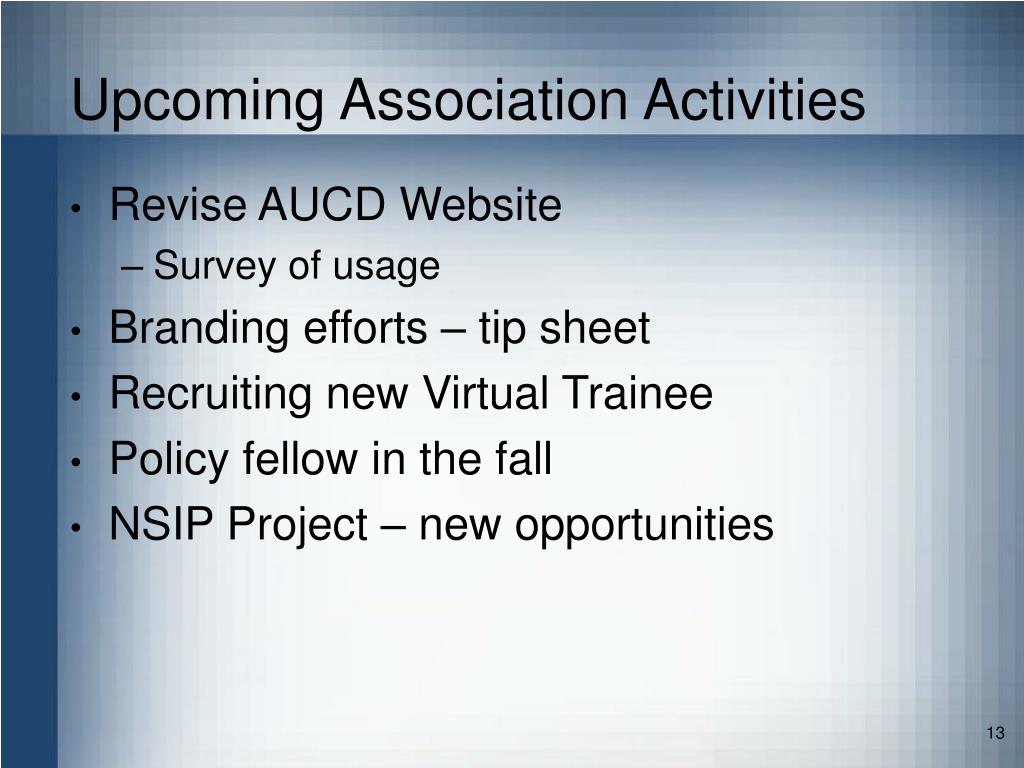 Upcoming Association Activities

• Revise AUCD Website
– Survey of usage
• Branding efforts – tip sheet
• Recruiting new Virtual Trainee
• Policy fellow in the fall
• NSIP Project – new opportunities

13